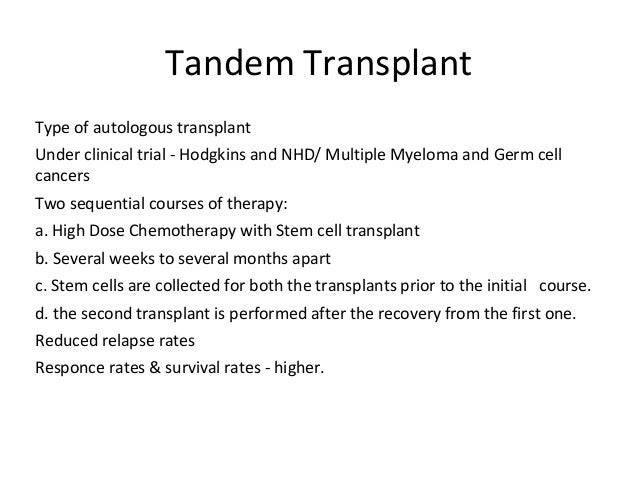 Tandem Transplant

Type of autologous transplant

Under clinical trial - Hodgkins and NHD/ Multiple Myeloma and Germ cell cancers

Two sequential courses of therapy:

a. High Dose Chemotherapy with Stem cell transplant

b. Several weeks to several months apart

c. Stem cells are collected for both the transplants prior to the initial course.

d. the second transplant is performed after the recovery from the first one.

Reduced relapse rates

Responce rates & survival rates - higher.